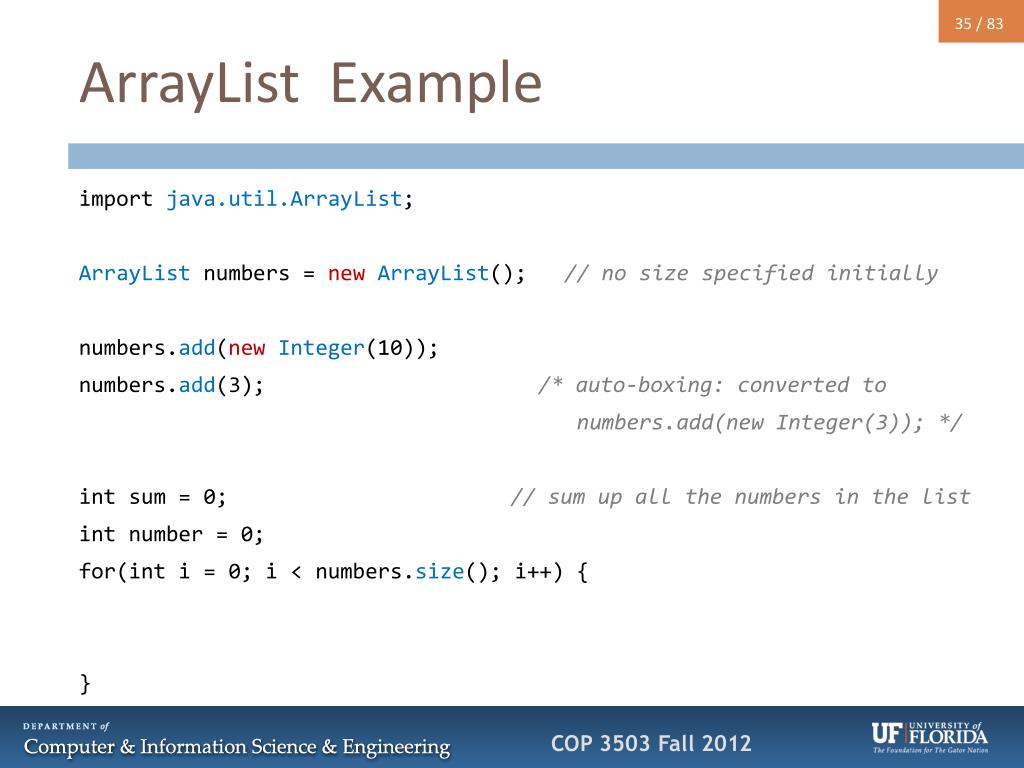 35 / 83

ArrayList Example

import java.util.ArrayList;

ArrayList numbers = new ArrayList(); // no size specified initially

numbers.add(new Integer(10));
numbers.add(3); /* auto-boxing: converted to numbers.add(new Integer(3)); */

int sum = 0; // sum up all the numbers in the list
int number = 0;
for(int i = 0; i < numbers.size(); i++) {

}

DEPARTMENT of
Computer & Information Science & Engineering

COP 3503 Fall 2012

UF UNIVERSITY of FLORIDA
The Foundation for The Gator Nation